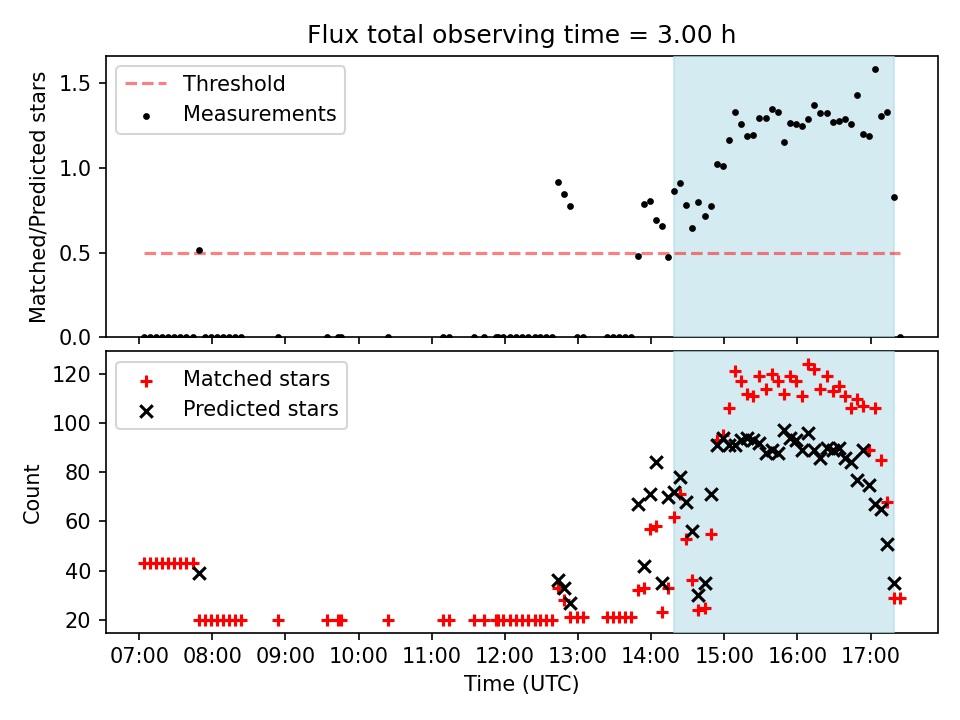 Flux total observing time = 3.00 h

Threshold
Measurements

Matched/Predicted stars

1.5
1.0
0.5
0.0

Matched stars
Predicted stars

Count

120
100
80
60
40
20

07:00 08:00 09:00 10:00 11:00 12:00 13:00 14:00 15:00 16:00 17:00

Time (UTC)